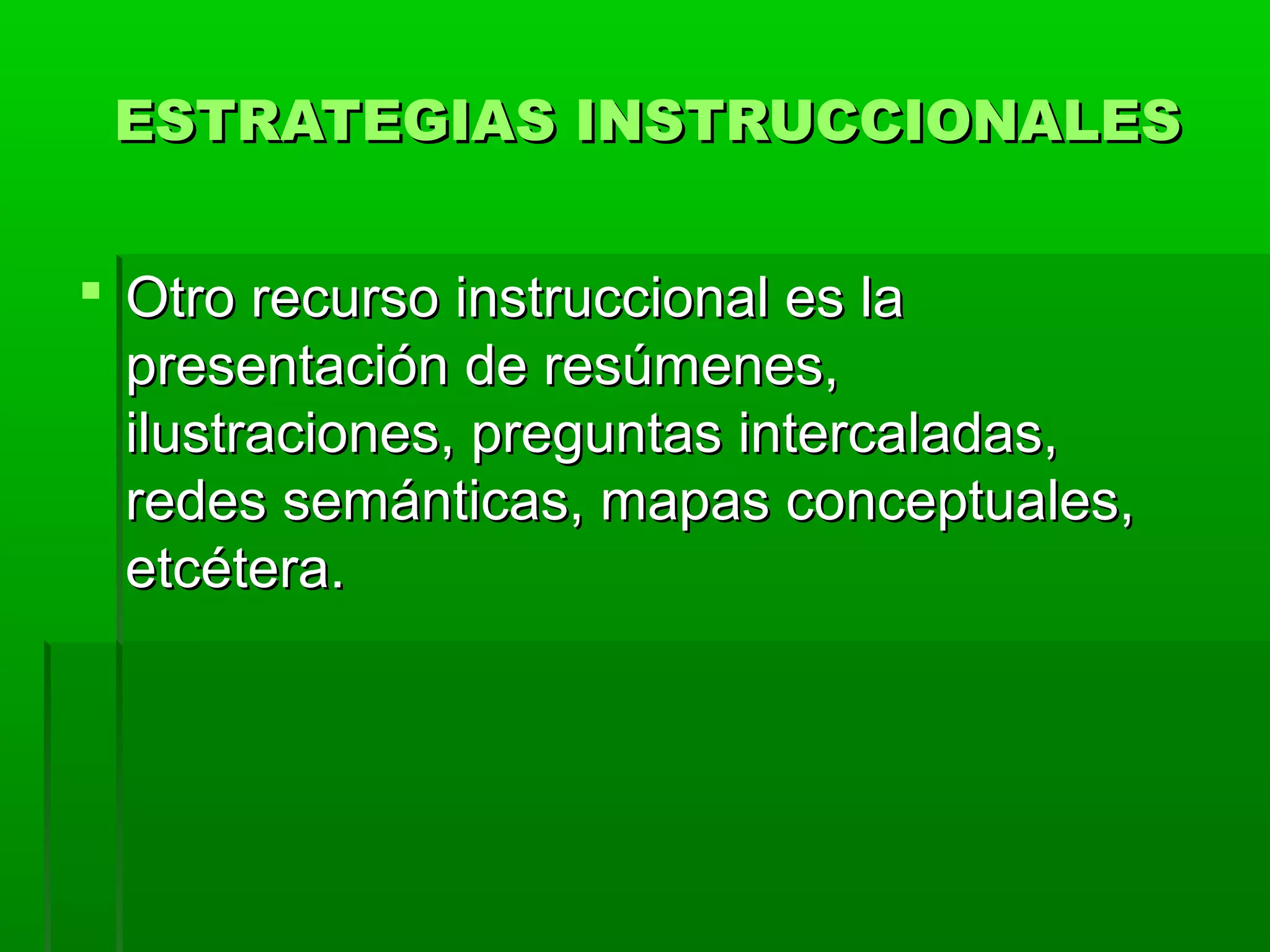 ESTRATEGIAS INSTRUCCIONALES

Otro recurso instruccional es la presentación de resúmenes, ilustraciones, preguntas intercaladas, redes semánticas, mapas conceptuales, etcétera.